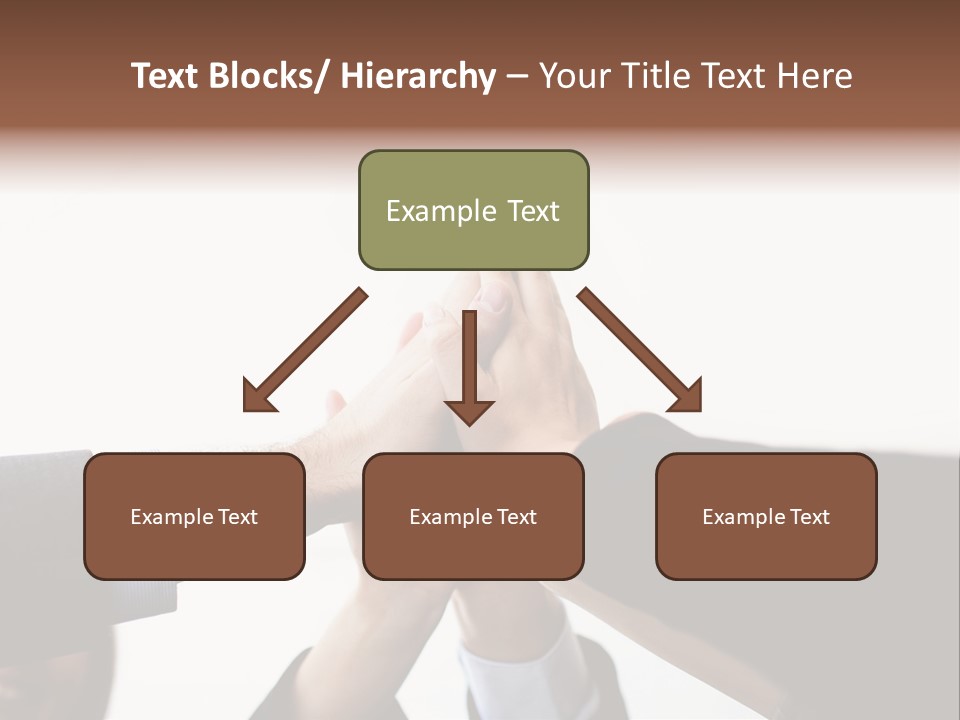 Text Blocks/ Hierarchy – Your Title Text Here

Example Text

Example Text

Example Text

Example Text